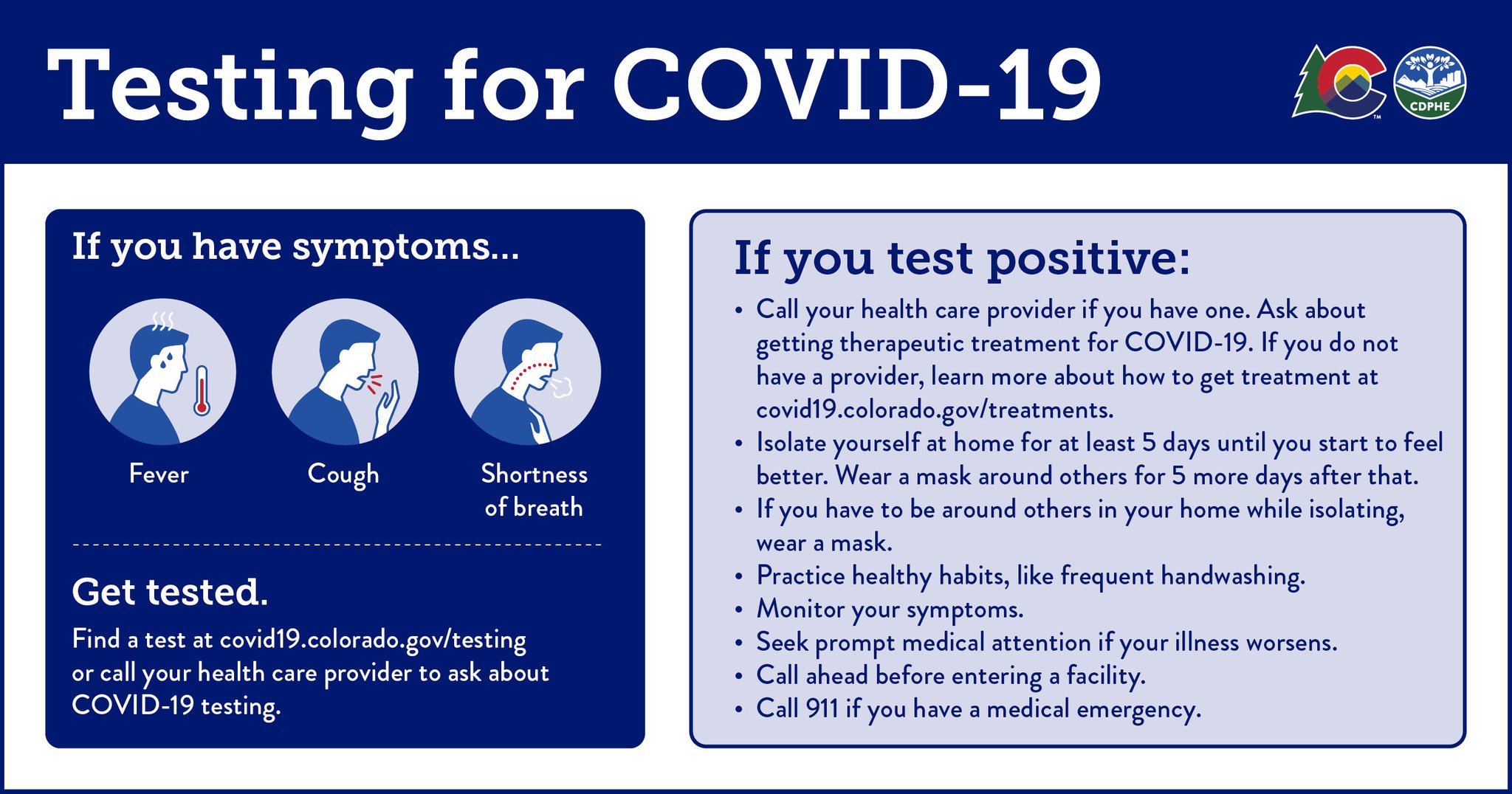 Testing for COVID-19

CDPHE

If you have symptoms...

Fever

Cough

Shortness of breath

Get tested.

Find a test at covid19.colorado.gov/testing or call your health care provider to ask about COVID-19 testing.

If you test positive:

• Call your health care provider if you have one. Ask about getting therapeutic treatment for COVID-19. If you do not have a provider, learn more about how to get treatment at covid19.colorado.gov/treatments.
• Isolate yourself at home for at least 5 days until you start to feel better. Wear a mask around others for 5 more days after that.
• If you have to be around others in your home while isolating, wear a mask.
• Practice healthy habits, like frequent handwashing.
• Monitor your symptoms.
• Seek prompt medical attention if your illness worsens.
• Call ahead before entering a facility.
• Call 911 if you have a medical emergency.